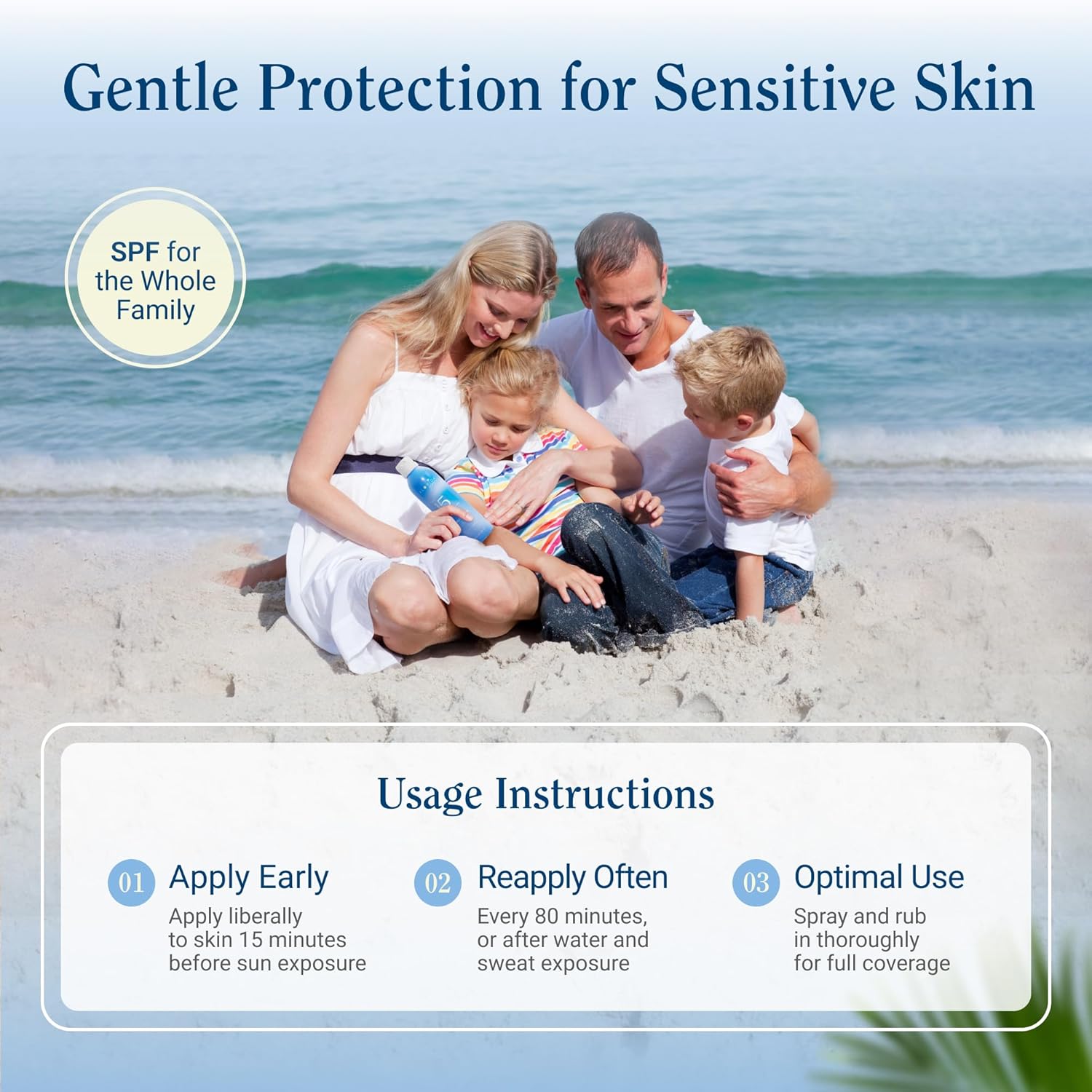 Gentle Protection for Sensitive Skin

SPF for the Whole Family

Usage Instructions

01 Apply Early
Apply liberally to skin 15 minutes before sun exposure

02 Reapply Often
Every 80 minutes, or after water and sweat exposure

03 Optimal Use
Spray and rub in thoroughly for full coverage